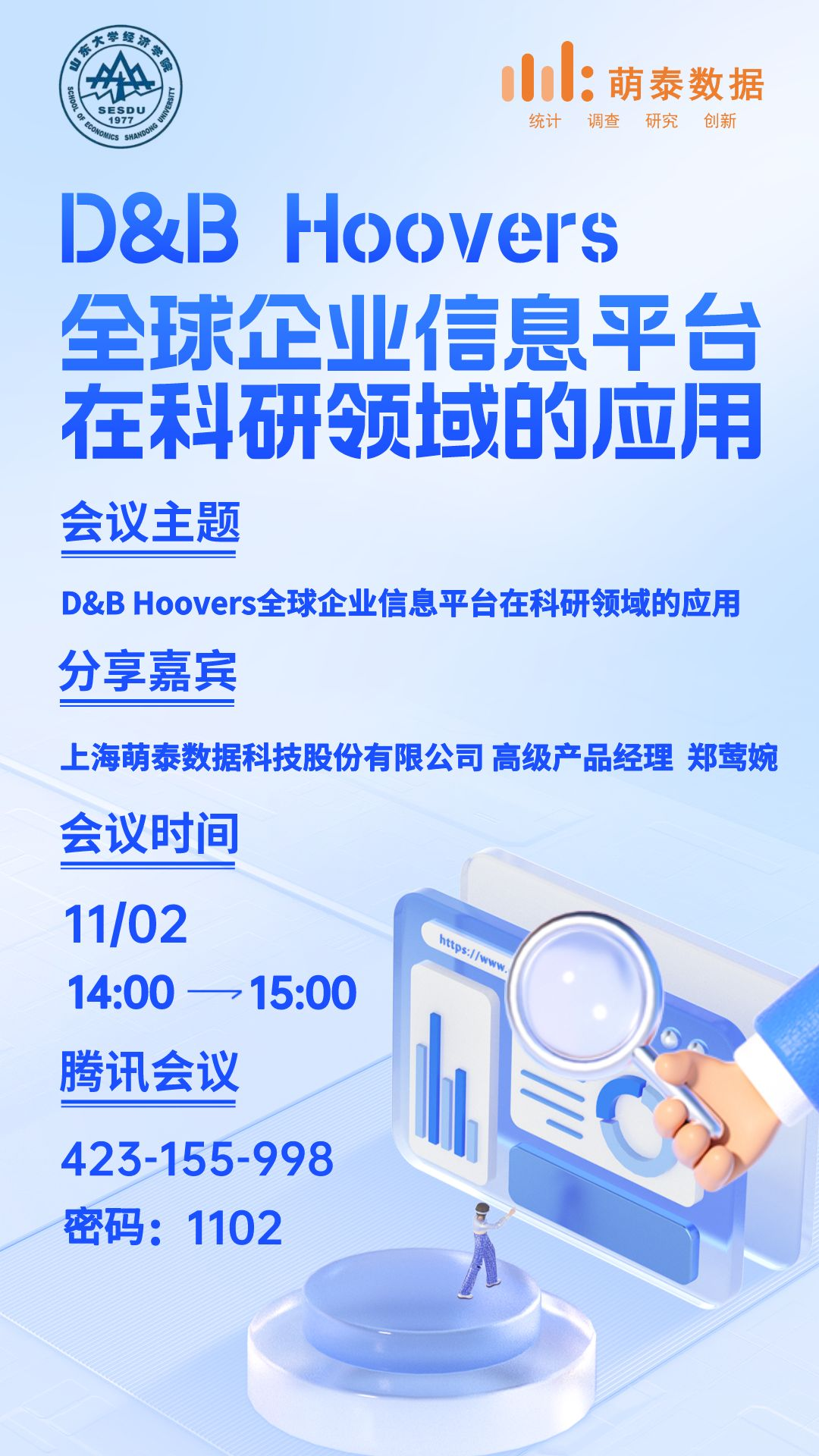 山东大学经济学院
SESDU
1977
SCHOOL OF ECONOMICS SHANDONG UNIVERSITY

萌泰数据
统计 调查 研究 创新

D&B Hoovers
全球企业信息平台
在科研领域的应用

会议主题

D&B Hoovers全球企业信息平台在科研领域的应用

分享嘉宾

上海萌泰数据科技股份有限公司 高级产品经理 郑莺婉

会议时间

11/02
14:00 → 15:00

腾讯会议

423-155-998
密码：1102

https://www.